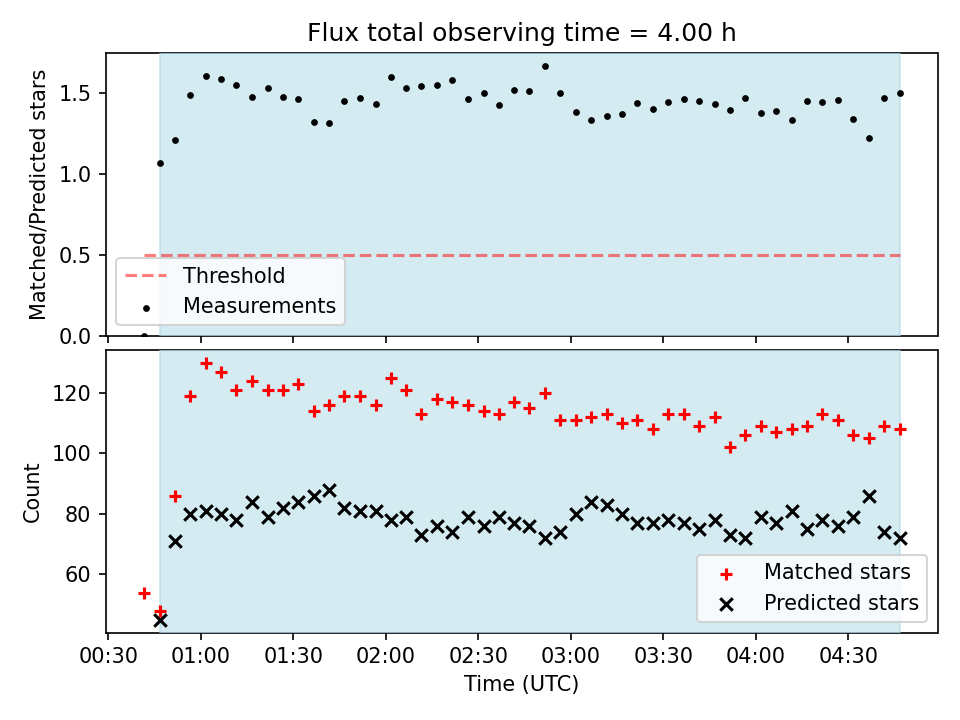 Flux total observing time = 4.00 h

Matched/Predicted stars

1.5
1.0
0.5
0.0

Threshold
Measurements

Count

120
100
80
60

Matched stars
Predicted stars

00:30 01:00 01:30 02:00 02:30 03:00 03:30 04:00 04:30

Time (UTC)